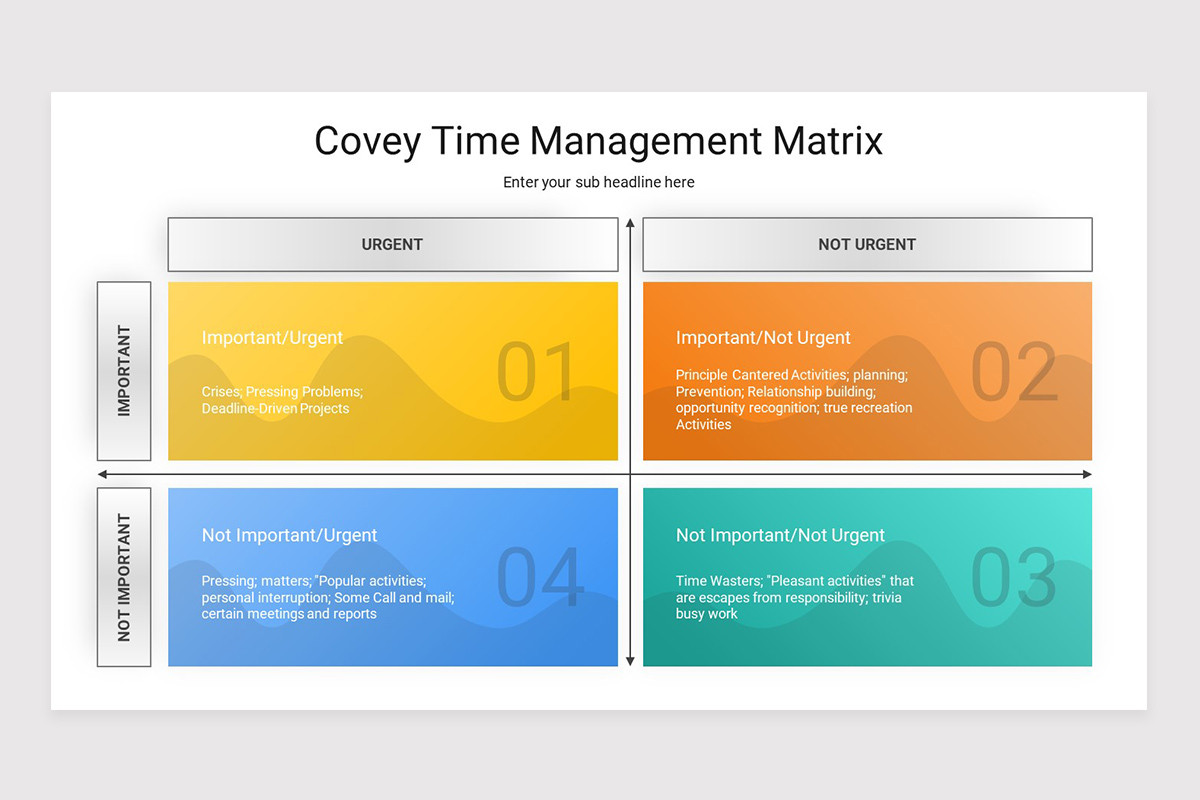 Covey Time Management Matrix

Enter your sub headline here

URGENT

NOT URGENT

IMPORTANT

Important/Urgent

01

Crises; Pressing Problems; Deadline-Driven Projects

Important/Not Urgent

02

Principle Cantered Activities; planning; Prevention; Relationship building; opportunity recognition; true recreation Activities

NOT IMPORTANT

Not Important/Urgent

04

Pressing; matters; "Popular activities; personal interruption; Some Call and mail; certain meetings and reports

Not Important/Not Urgent

03

Time Wasters; "Pleasant activities" that are escapes from responsibility; trivia busy work